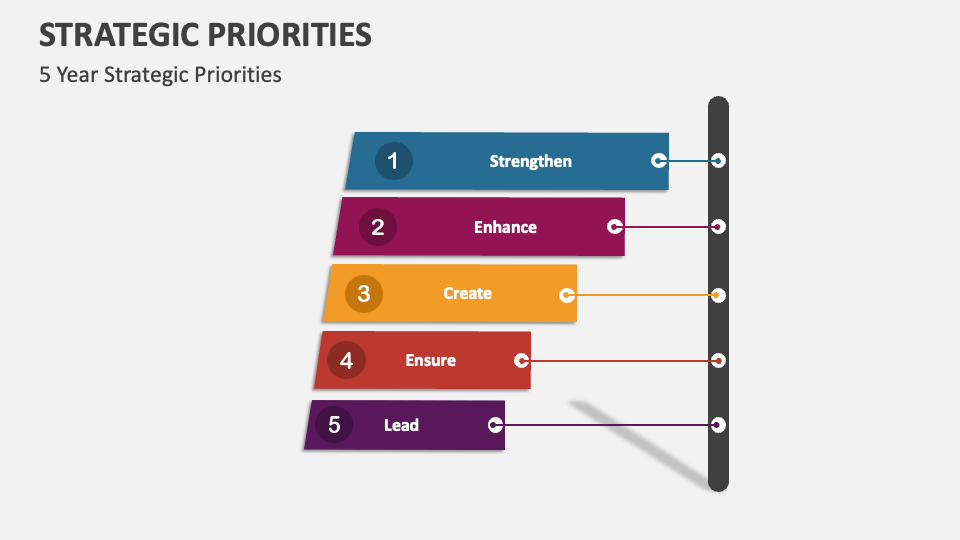 STRATEGIC PRIORITIES

5 Year Strategic Priorities

1 Strengthen

2 Enhance

3 Create

4 Ensure

5 Lead